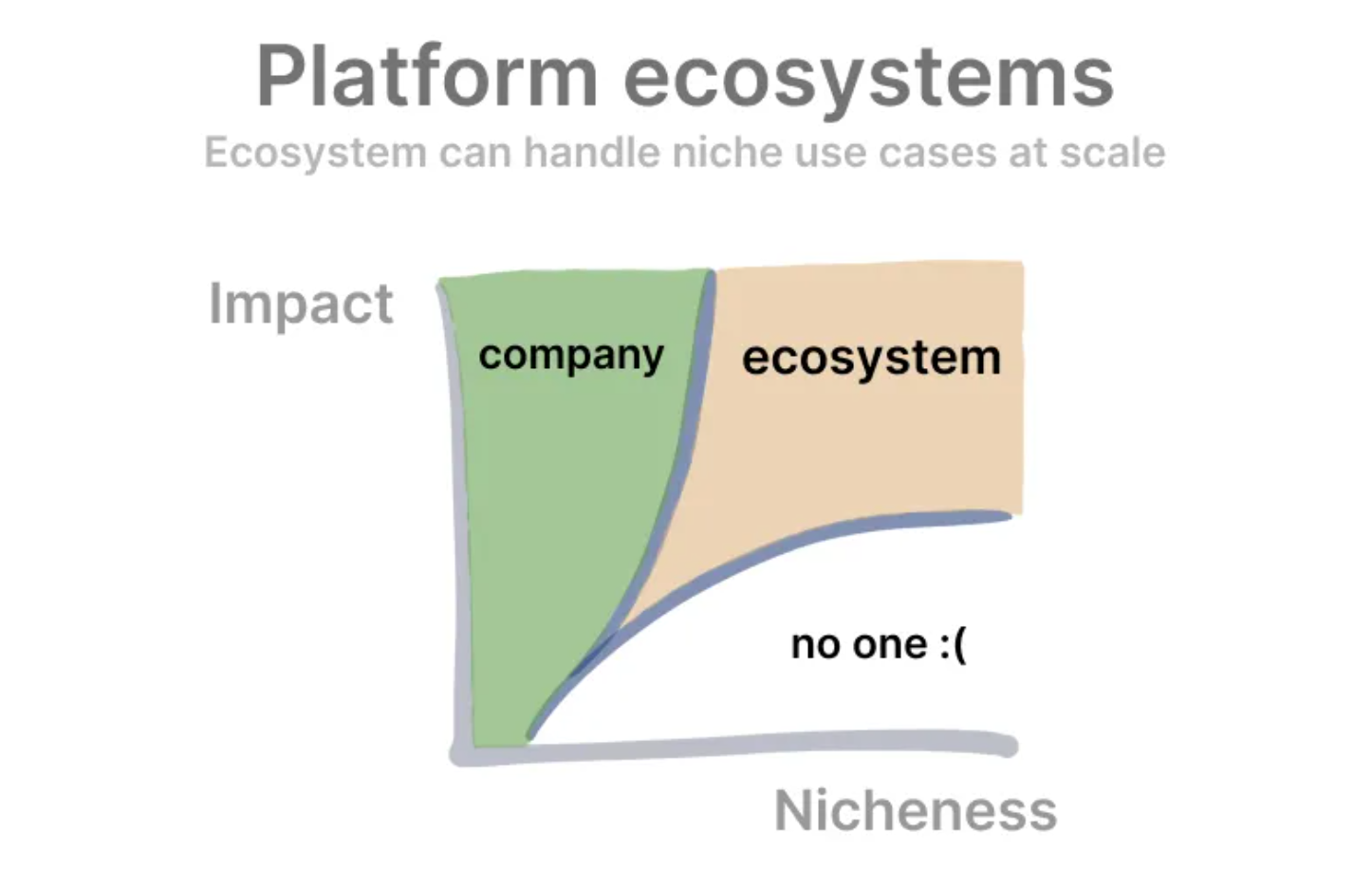 Platform ecosystems
Ecosystem can handle niche use cases at scale

Impact

company

ecosystem

no one :(

Nicheness